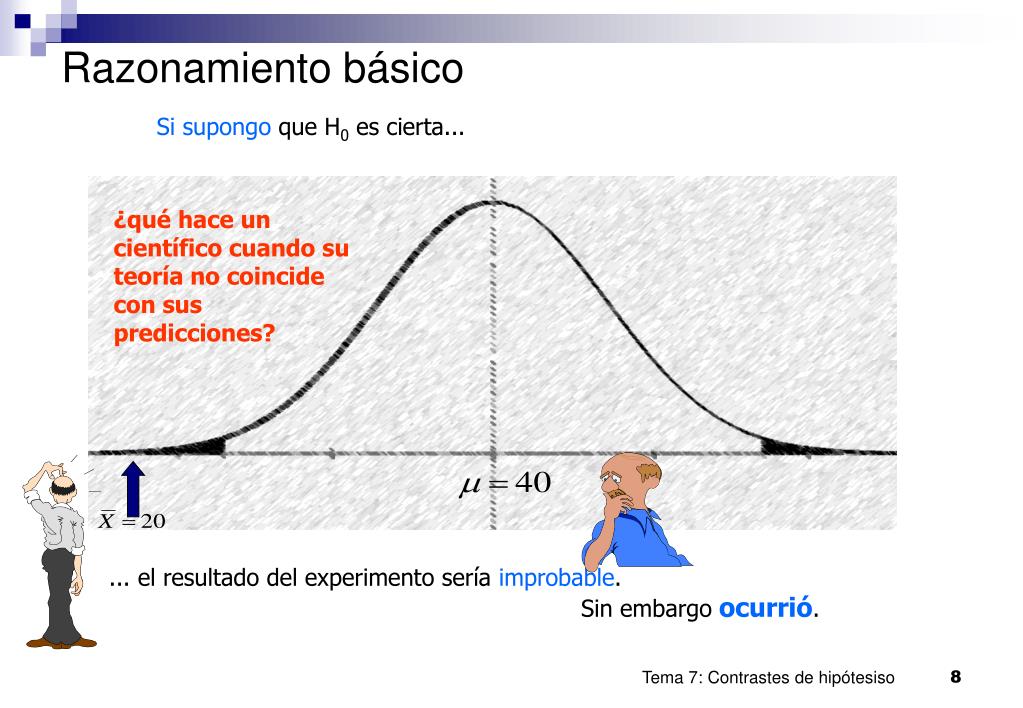 Razonamiento básico

Si supongo que $H_0$ es cierta...

¿qué hace un científico cuando su teoría no coincide con sus predicciones?

$\mu = 40$

$\bar{X} = 20$

... el resultado del experimento sería improbable.

Sin embargo ocurrió.

Tema 7: Contrastes de hipótesiso 8